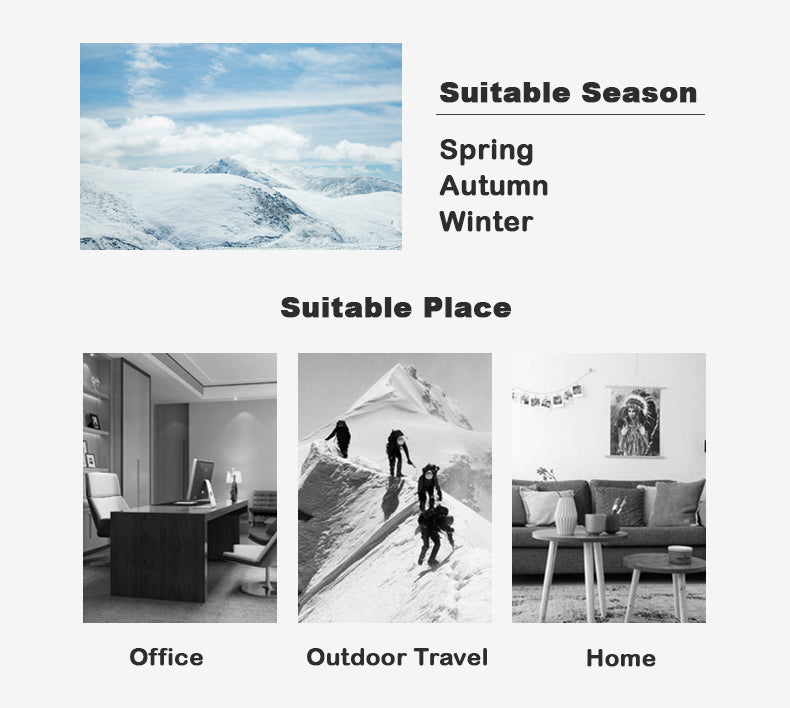 Suitable Season

Spring
Autumn
Winter

Suitable Place

Office

Outdoor Travel

Home